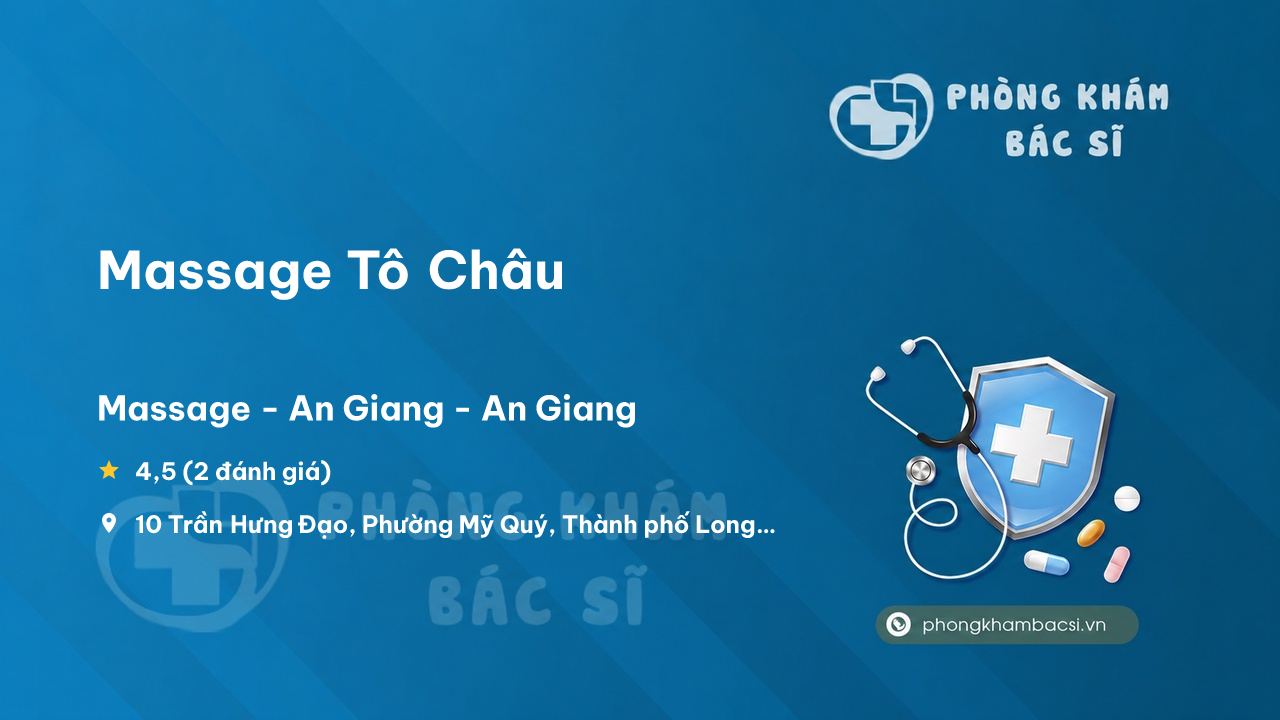 PHÒNG KHÁM
BÁC SĨ

Massage Tô Châu

Massage - An Giang - An Giang

4,5 (2 đánh giá)

10 Trần Hưng Đạo, Phường Mỹ Quý, Thành phố Long...

PHÒNG KHÁM
BÁC SĨ

phongkhambacsi.vn